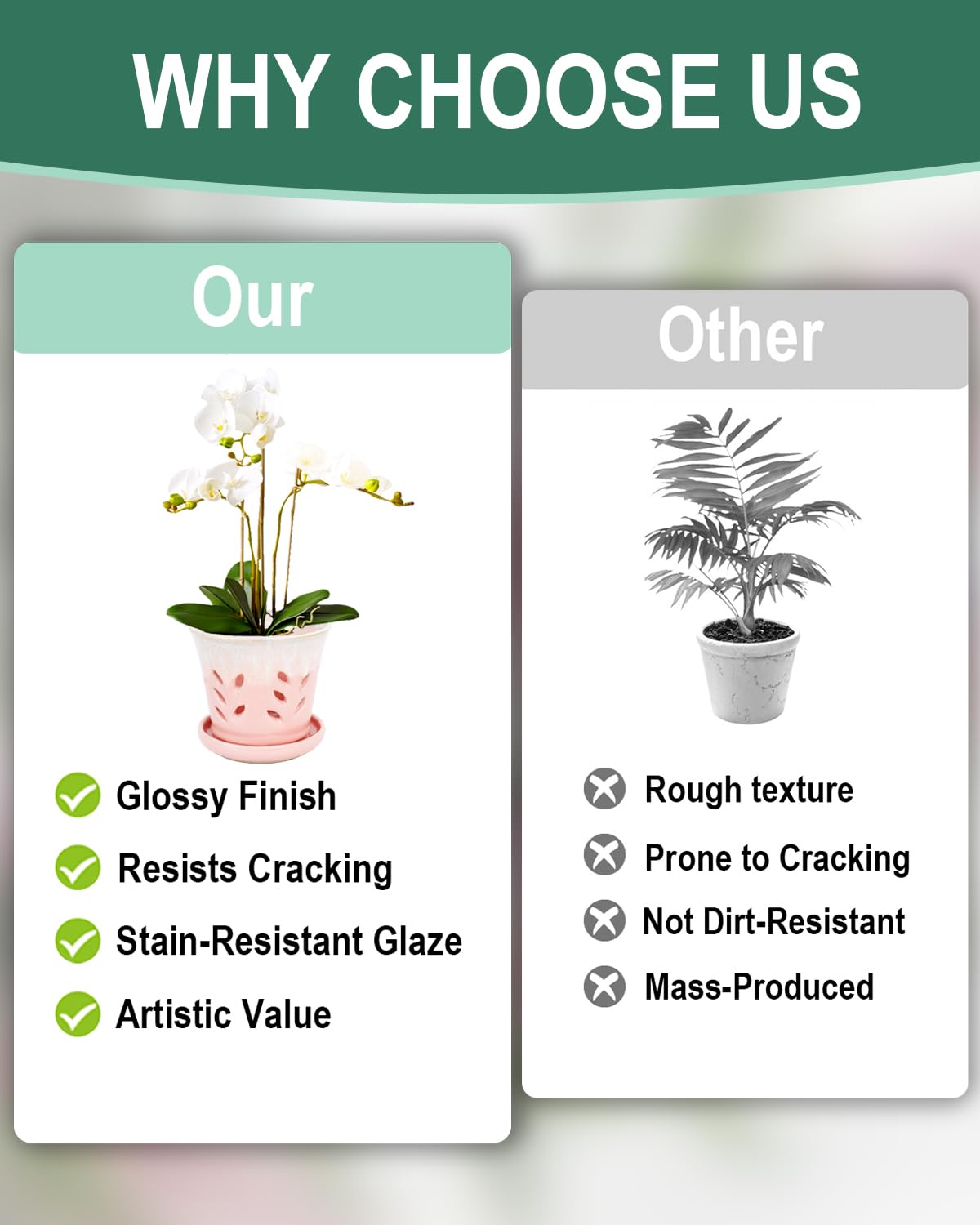 WHY CHOOSE US

Our

Glossy Finish
Resists Cracking
Stain-Resistant Glaze
Artistic Value

Other

Rough texture
Prone to Cracking
Not Dirt-Resistant
Mass-Produced